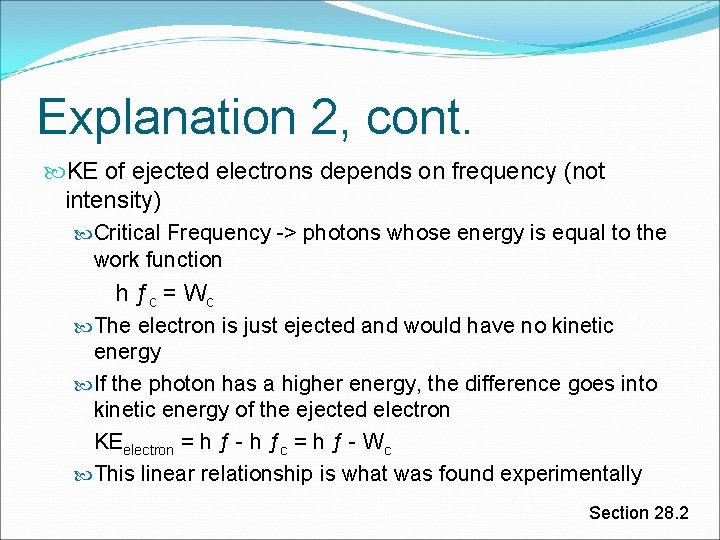 Explanation 2, cont.

KE of ejected electrons depends on frequency (not intensity)

Critical Frequency -> photons whose energy is equal to the work function

$h f_c = W_c$

The electron is just ejected and would have no kinetic energy

If the photon has a higher energy, the difference goes into kinetic energy of the ejected electron

$KE_{electron} = h f - h f_c = h f - W_c$

This linear relationship is what was found experimentally

Section 28.2